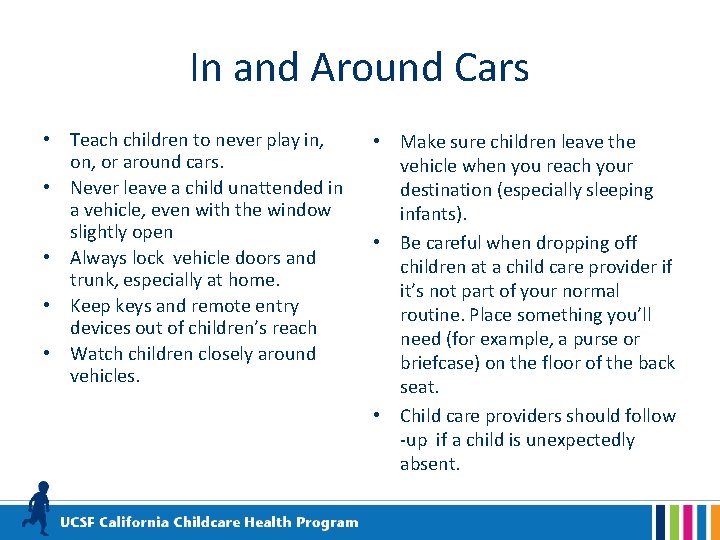 In and Around Cars

• Teach children to never play in, on, or around cars.
• Never leave a child unattended in a vehicle, even with the window slightly open
• Always lock vehicle doors and trunk, especially at home.
• Keep keys and remote entry devices out of children's reach
• Watch children closely around vehicles.

• Make sure children leave the vehicle when you reach your destination (especially sleeping infants).
• Be careful when dropping off children at a child care provider if it's not part of your normal routine. Place something you'll need (for example, a purse or briefcase) on the floor of the back seat.
• Child care providers should follow -up if a child is unexpectedly absent.

UCSF California Childcare Health Program